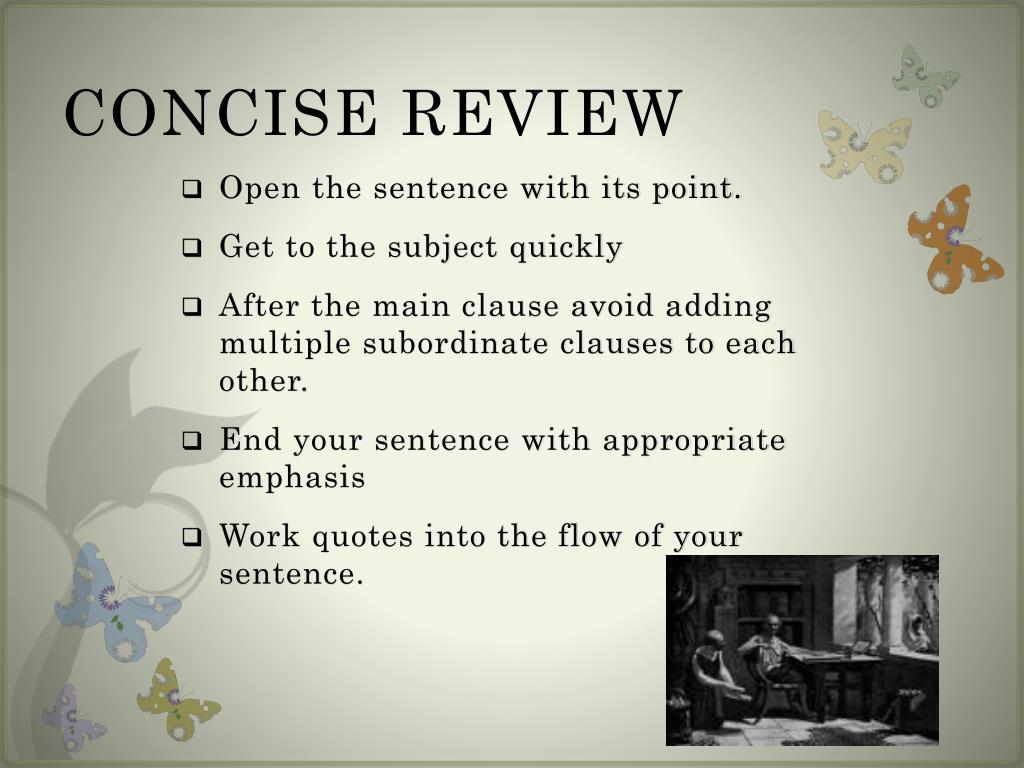 CONCISE REVIEW

❑ Open the sentence with its point.

❑ Get to the subject quickly

❑ After the main clause avoid adding multiple subordinate clauses to each other.

❑ End your sentence with appropriate emphasis

❑ Work quotes into the flow of your sentence.